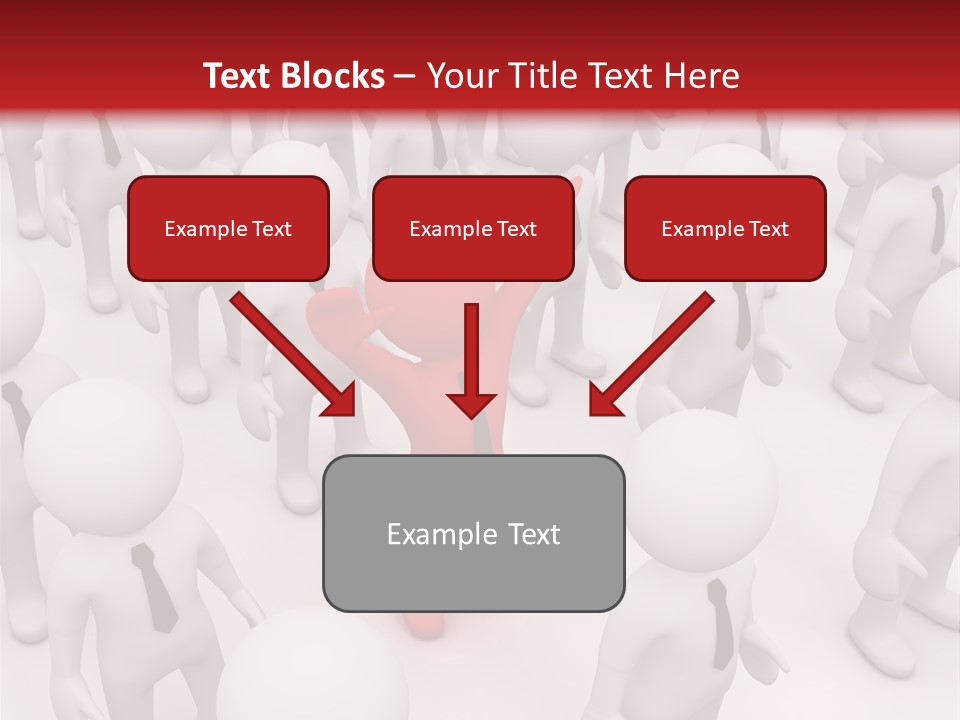 Text Blocks – Your Title Text Here

Example Text

Example Text

Example Text

Example Text